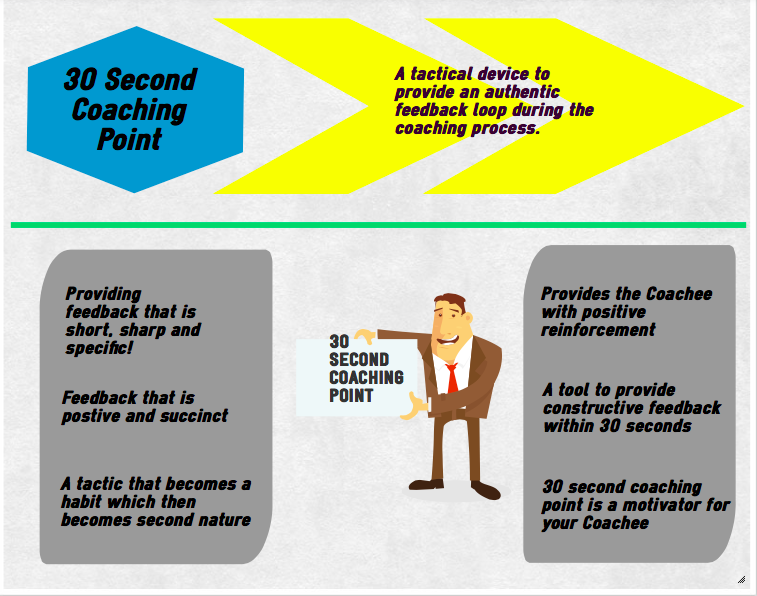 30 Second Coaching Point

A tactical device to provide an authentic feedback loop during the coaching process.

Providing feedback that is short, sharp and specific!

Feedback that is postive and succinct

A tactic that becomes a habit which then becomes second nature

30 SECOND COACHING POINT

Provides the Coachee with positive reinforcement

A tool to provide constructive feedback within 30 seconds

30 second coaching point is a motivator for your Coachee